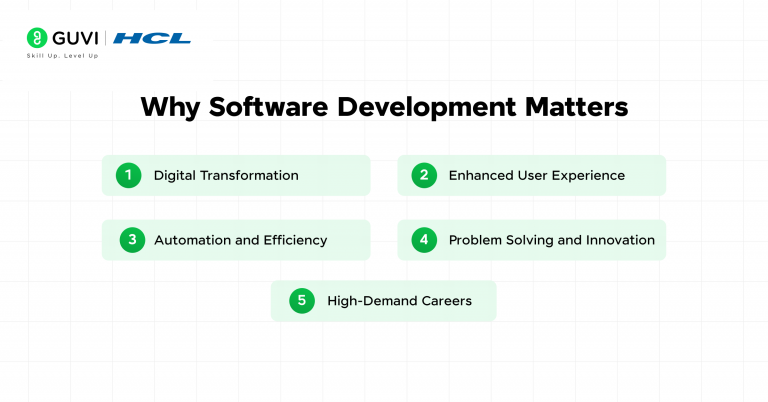 GUVI | HCL
Skill Up. Level Up

Why Software Development Matters

1 Digital Transformation

2 Enhanced User Experience

3 Automation and Efficiency

4 Problem Solving and Innovation

5 High-Demand Careers